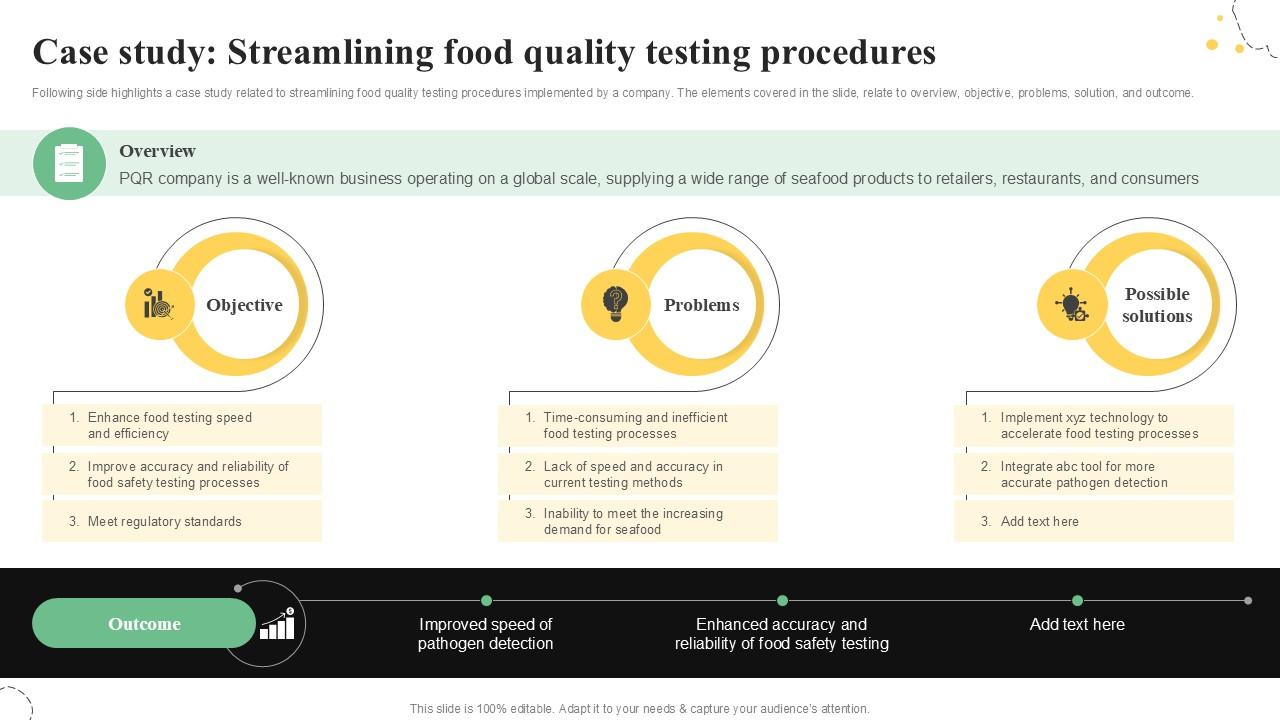 Case study: Streamlining food quality testing procedures

Following side highlights a case study related to streamlining food quality testing procedures implemented by a company. The elements covered in the slide, relate to overview, objective, problems, solution, and outcome.

Overview
PQR company is a well-known business operating on a global scale, supplying a wide range of seafood products to retailers, restaurants, and consumers

Objective
1. Enhance food testing speed and efficiency
2. Improve accuracy and reliability of food safety testing processes
3. Meet regulatory standards

Problems
1. Time-consuming and inefficient food testing processes
2. Lack of speed and accuracy in current testing methods
3. Inability to meet the increasing demand for seafood

Possible solutions
1. Implement xyz technology to accelerate food testing processes
2. Integrate abc tool for more accurate pathogen detection
3. Add text here

Outcome
Improved speed of pathogen detection
Enhanced accuracy and reliability of food safety testing
Add text here

This slide is 100% editable. Adapt it to your needs & capture your audience's attention.